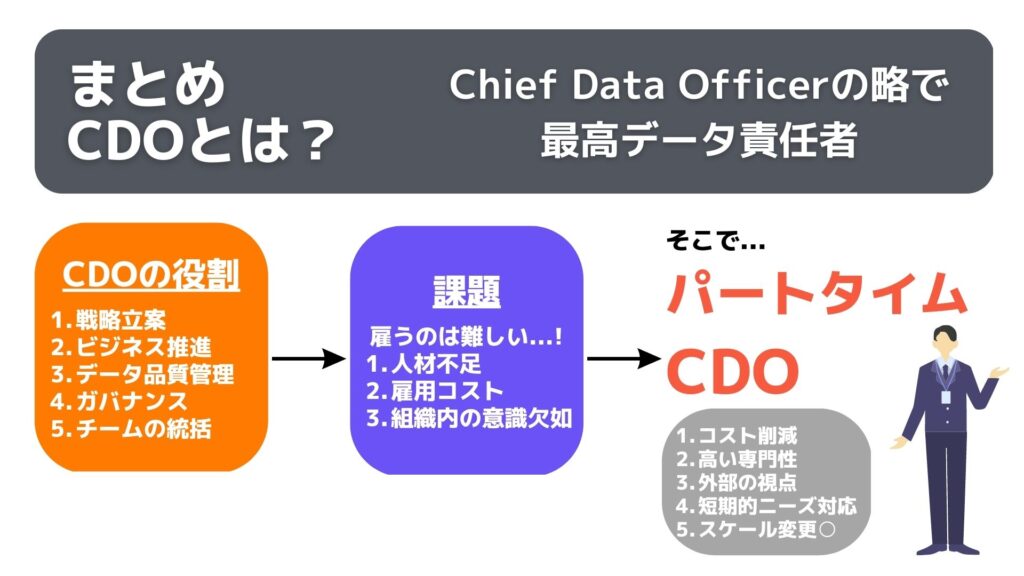 まとめ
CDOとは？

Chief Data Officerの略で
最高データ責任者

CDOの役割
1.戦略立案
2.ビジネス推進
3.データ品質管理
4.ガバナンス
5.チームの統括

課題
雇うのは難しい…!
1.人材不足
2.雇用コスト
3.組織内の意識欠如

そこで…
パートタイム
CDO

1.コスト削減
2.高い専門性
3.外部の視点
4.短期的ニーズ対応
5.スケール変更○